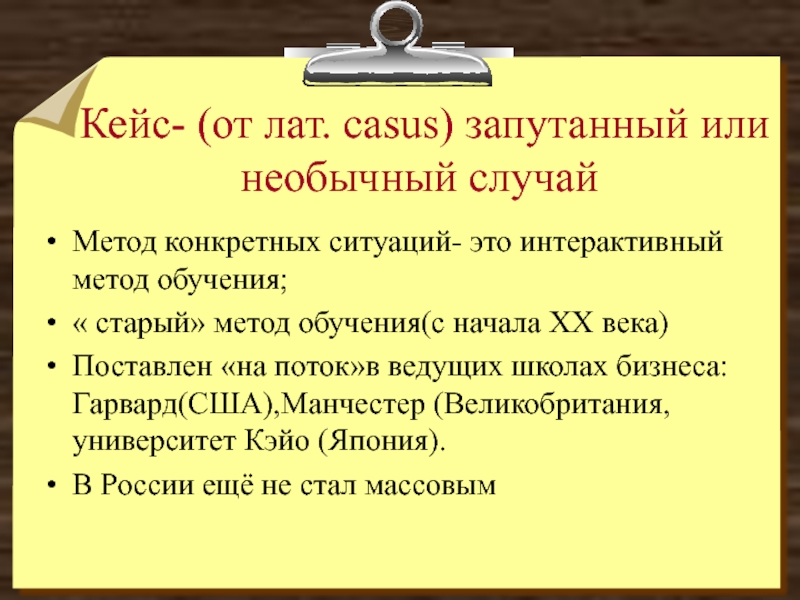 Кейс- (от лат. casus) запутанный или необычный случай

• Метод конкретных ситуаций- это интерактивный метод обучения;
• « старый» метод обучения(с начала XX века)
• Поставлен «на поток»в ведущих школах бизнеса: Гарвард(США),Манчестер (Великобритания, университет Кэйо (Япония).
• В России ещё не стал массовым